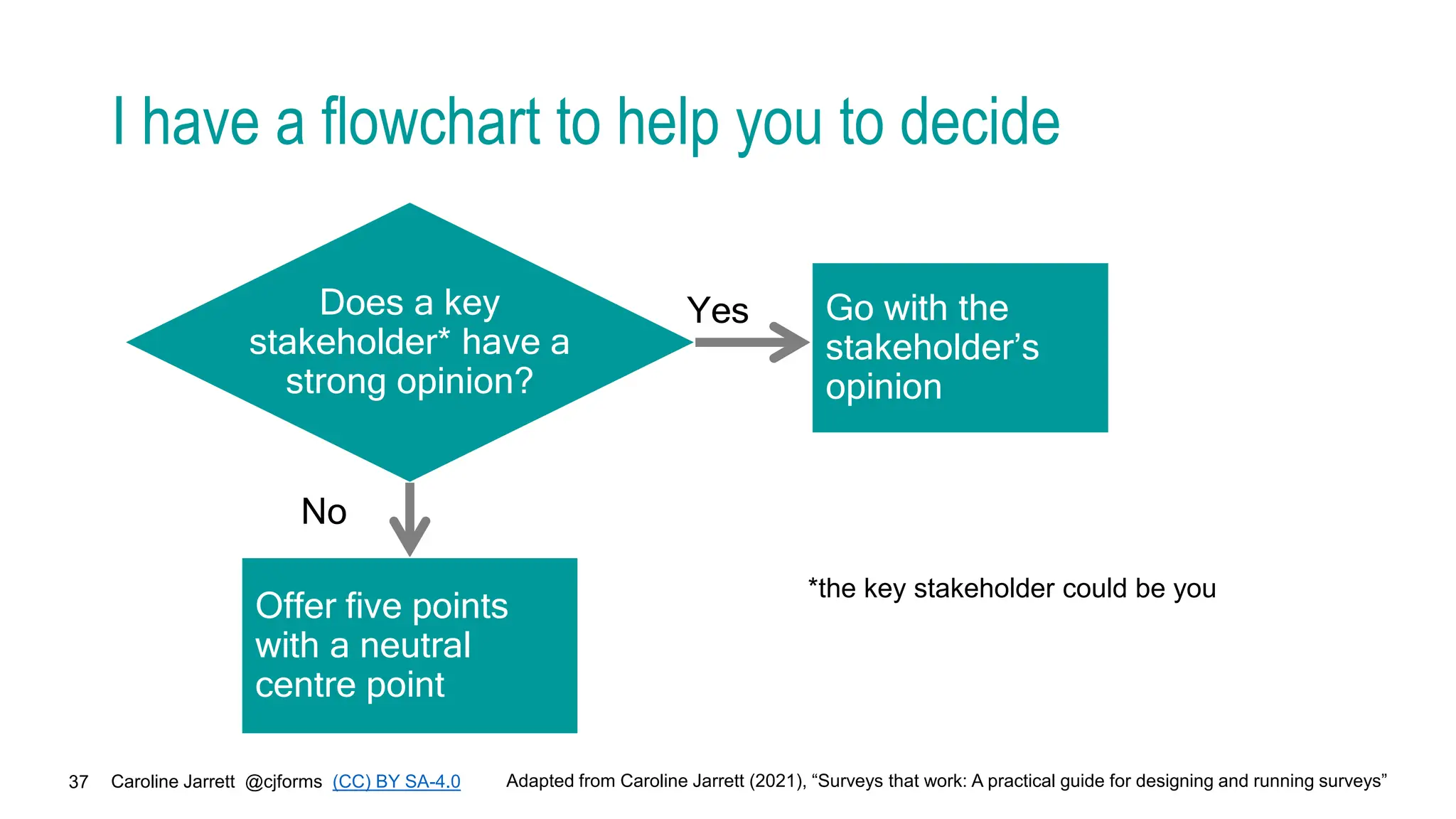 I have a flowchart to help you to decide

Does a key stakeholder* have a strong opinion?

Yes

Go with the stakeholder's opinion

No

Offer five points with a neutral centre point

*the key stakeholder could be you

37 Caroline Jarrett @cjforms (CC) BY SA-4.0 Adapted from Caroline Jarrett (2021), "Surveys that work: A practical guide for designing and running surveys"